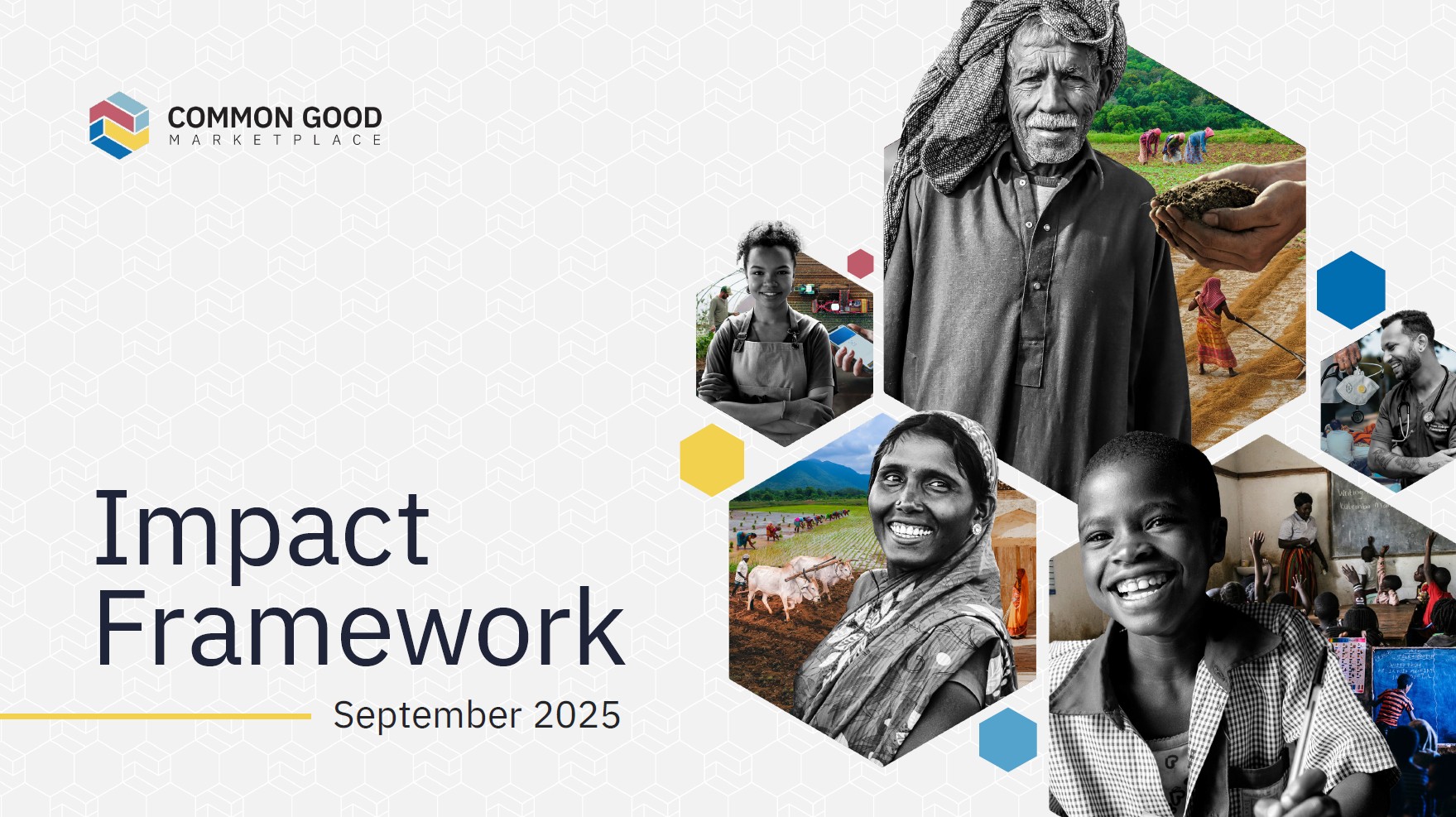 COMMON GOOD
MARKETPLACE

Impact Framework

September 2025